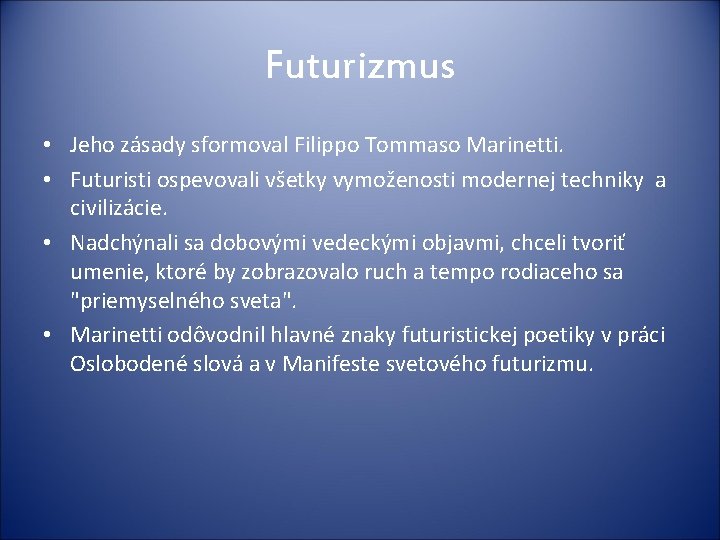 Futurizmus

• Jeho zásady sformoval Filippo Tommaso Marinetti.
• Futuristi ospevovali všetky vymoženosti modernej techniky a civilizácie.
• Nadchýnali sa dobovými vedeckými objavmi, chceli tvoriť umenie, ktoré by zobrazovalo ruch a tempo rodiaceho sa "priemyselného sveta".
• Marinetti odôvodnil hlavné znaky futuristickej poetiky v práci Oslobodené slová a v Manifeste svetového futurizmu.